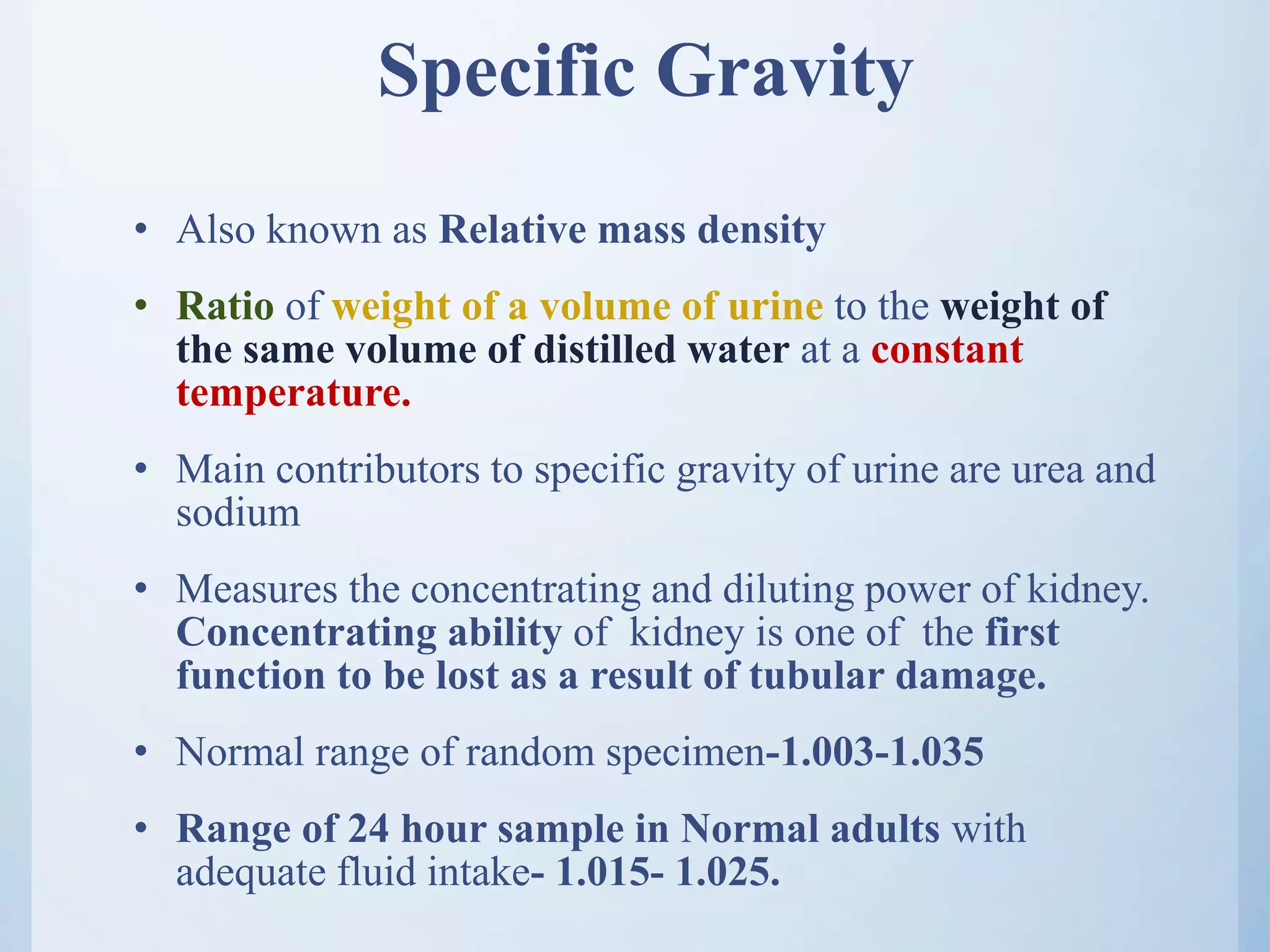 Specific Gravity

• Also known as Relative mass density

• Ratio of weight of a volume of urine to the weight of the same volume of distilled water at a constant temperature.

• Main contributors to specific gravity of urine are urea and sodium

• Measures the concentrating and diluting power of kidney. Concentrating ability of kidney is one of the first function to be lost as a result of tubular damage.

• Normal range of random specimen-1.003-1.035

• Range of 24 hour sample in Normal adults with adequate fluid intake- 1.015- 1.025.